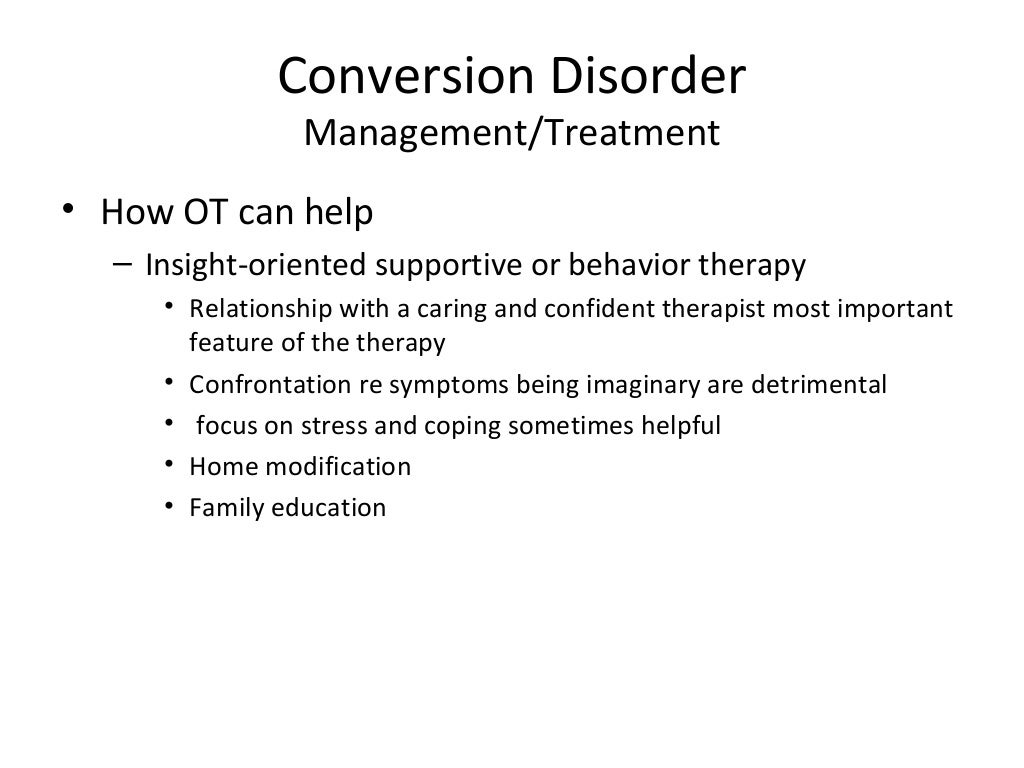 Conversion Disorder
Management/Treatment

• How OT can help
– Insight-oriented supportive or behavior therapy
• Relationship with a caring and confident therapist most important feature of the therapy
• Confrontation re symptoms being imaginary are detrimental
• focus on stress and coping sometimes helpful
• Home modification
• Family education